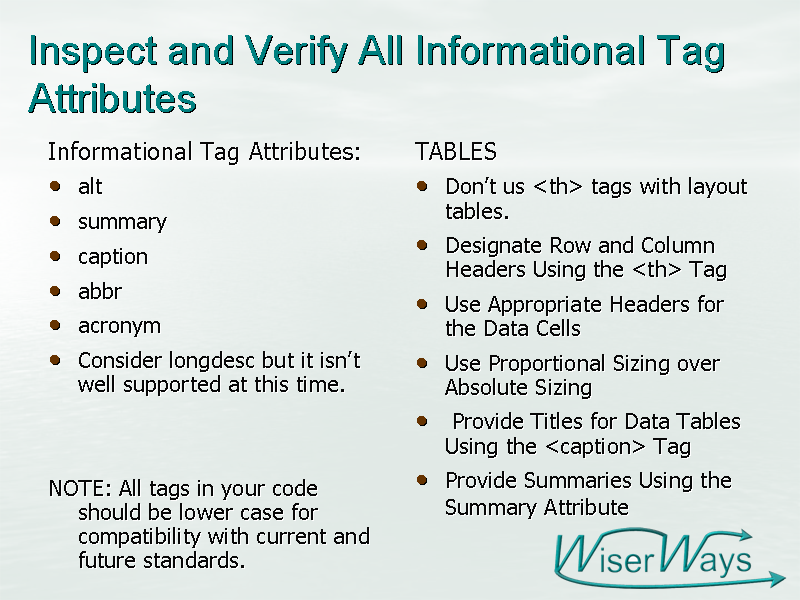 Inspect and Verify All Informational Tag Attributes

Informational Tag Attributes:

- alt
- summary
- caption
- abbr
- acronym
- Consider longdesc but it isn't well supported at this time.

NOTE: All tags in your code should be lower case for compatibility with current and future standards.

TABLES

- Don't us <th> tags with layout tables.
- Designate Row and Column Headers Using the <th> Tag
- Use Appropriate Headers for the Data Cells
- Use Proportional Sizing over Absolute Sizing
- Provide Titles for Data Tables Using the <caption> Tag
- Provide Summaries Using the Summary Attribute

WiserWays